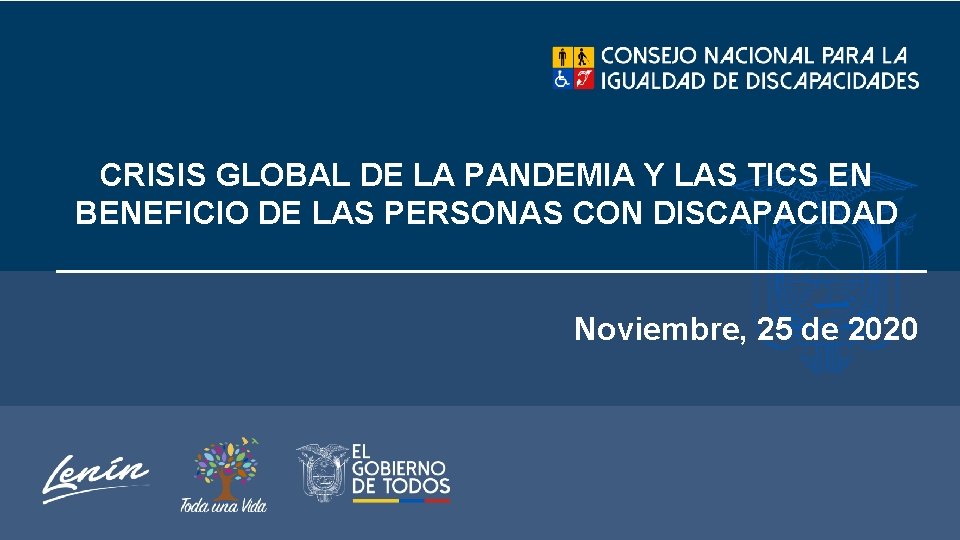 CONSEJO NACIONAL PARA LA IGUALDAD DE DISCAPACIDADES

CRISIS GLOBAL DE LA PANDEMIA Y LAS TICS EN BENEFICIO DE LAS PERSONAS CON DISCAPACIDAD

Noviembre, 25 de 2020

Lenín

Toda una Vida

EL GOBIERNO DE TODOS